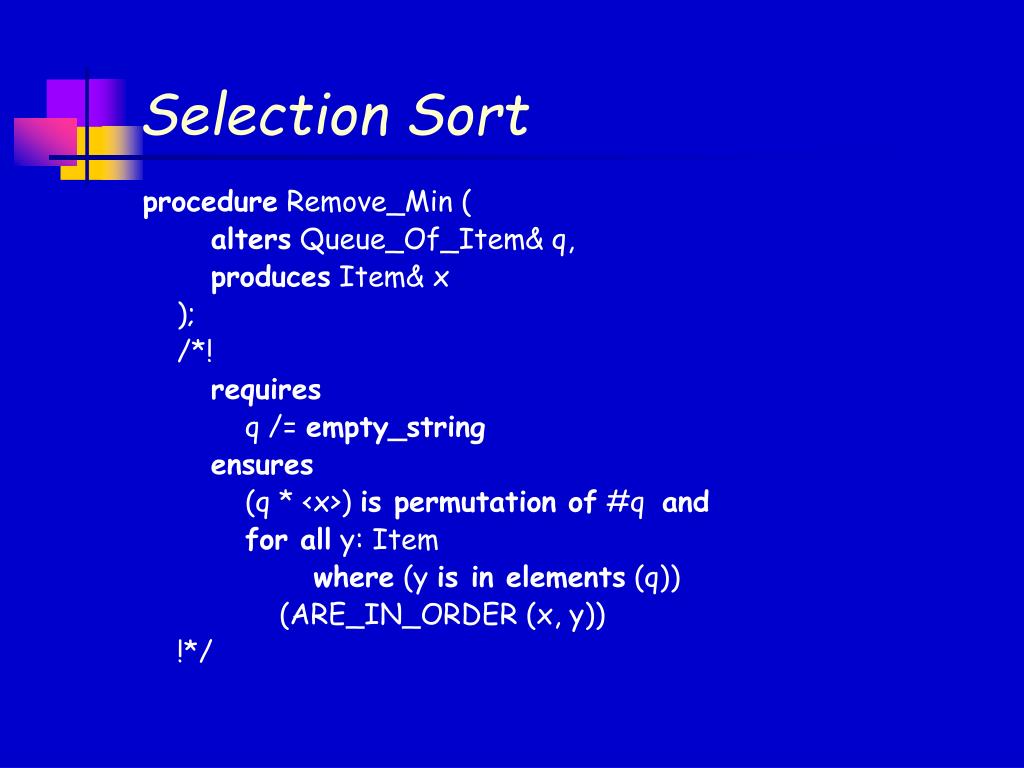 Selection Sort

procedure Remove_Min (
alters Queue_Of_Item& q,
produces Item& x
);
/*!
requires
q /= empty_string
ensures
(q * <x>) is permutation of #q and
for all y: Item
where (y is in elements (q))
(ARE_IN_ORDER (x, y))
!*/